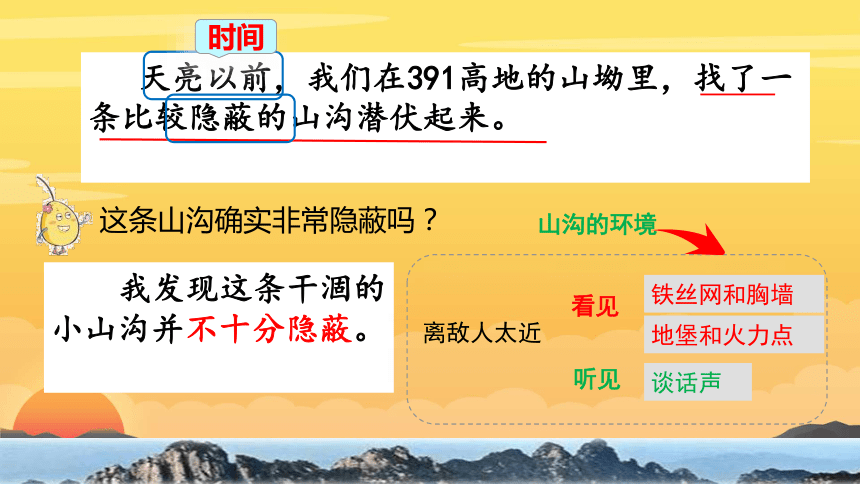 时间

天亮以前，我们在391高地的山坳里，找了一条比较隐蔽的山沟潜伏起来。

这条山沟确实非常隐蔽吗？

山沟的环境

我发现这条干涸的小山沟并不十分隐蔽。

离敌人太近

看见

铁丝网和胸墙

地堡和火力点

听见

谈话声